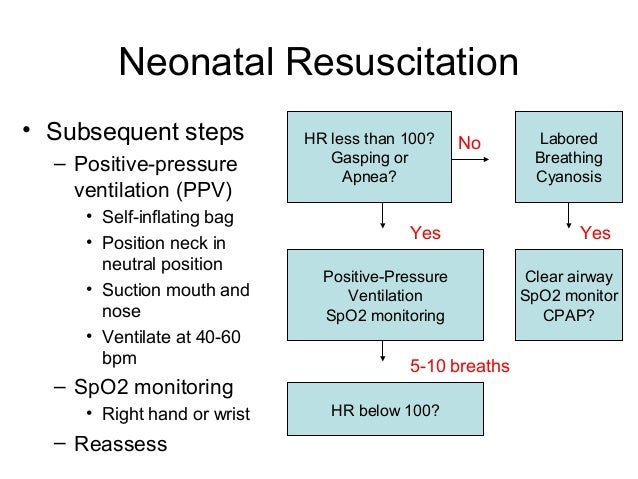 Neonatal Resuscitation

• Subsequent steps
– Positive-pressure ventilation (PPV)
• Self-inflating bag
• Position neck in neutral position
• Suction mouth and nose
• Ventilate at 40-60 bpm
– SpO2 monitoring
• Right hand or wrist
– Reassess

HR less than 100? Gasping or Apnea?

No

Labored Breathing Cyanosis

Yes

Yes

Positive-Pressure Ventilation SpO2 monitoring

Clear airway SpO2 monitor CPAP?

5-10 breaths

HR below 100?